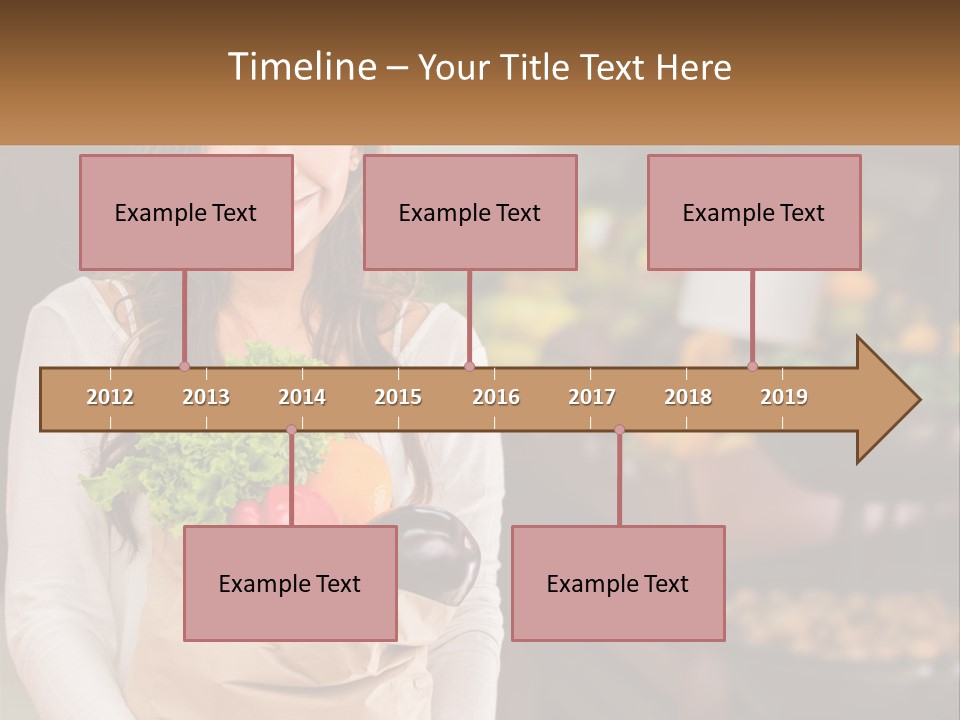 Timeline – Your Title Text Here

Example Text

Example Text

Example Text

2012 2013 2014 2015 2016 2017 2018 2019

Example Text

Example Text